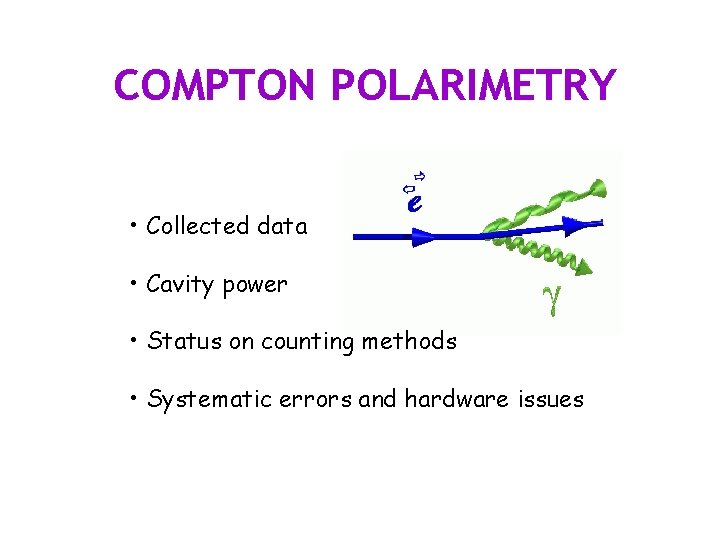 COMPTON POLARIMETRY

$e$

$\gamma$

• Collected data

• Cavity power

• Status on counting methods

• Systematic errors and hardware issues